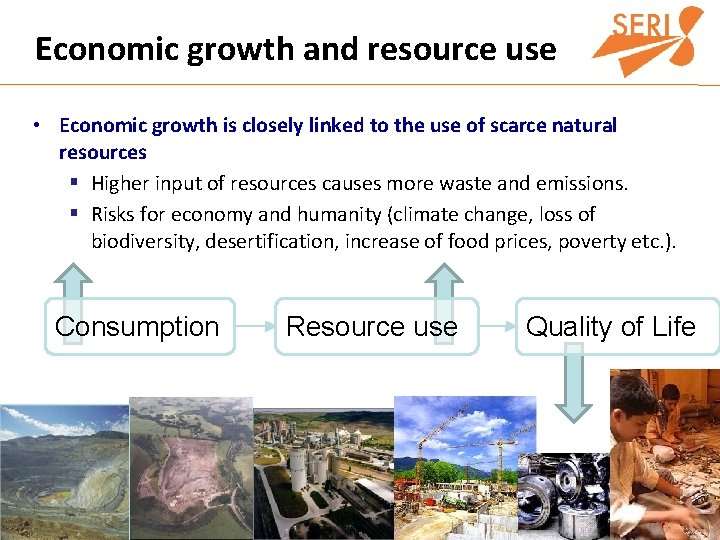 Economic growth and resource use

SERI

• Economic growth is closely linked to the use of scarce natural resources
 ▪ Higher input of resources causes more waste and emissions.
 ▪ Risks for economy and humanity (climate change, loss of biodiversity, desertification, increase of food prices, poverty etc.).

Consumption

Resource use

Quality of Life